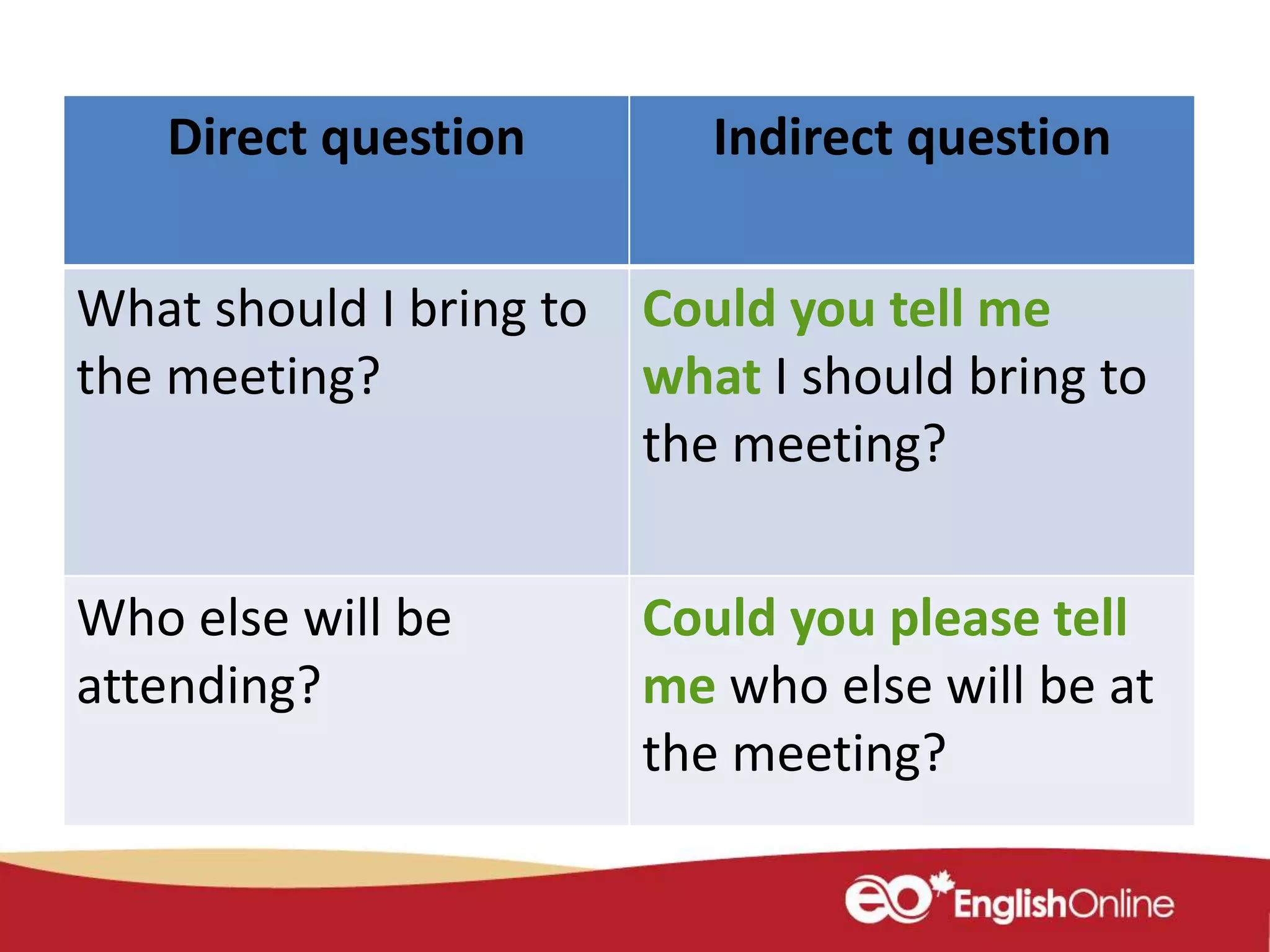 | Direct question | Indirect question |
|---|---|
| What should I bring to the meeting? | Could you tell me what I should bring to the meeting? |
| Who else will be attending? | Could you please tell me who else will be at the meeting? |

eo EnglishOnline